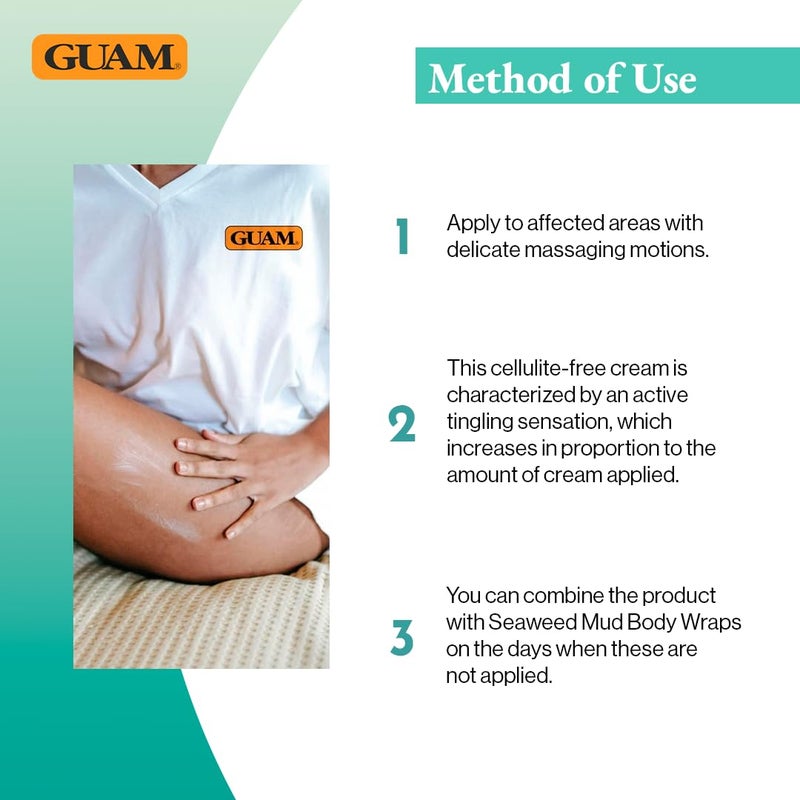 GUAM®

Method of Use

GUAM®

1 Apply to affected areas with delicate massaging motions.

2 This cellulite-free cream is characterized by an active tingling sensation, which increases in proportion to the amount of cream applied.

3 You can combine the product with Seaweed Mud Body Wraps on the days when these are not applied.